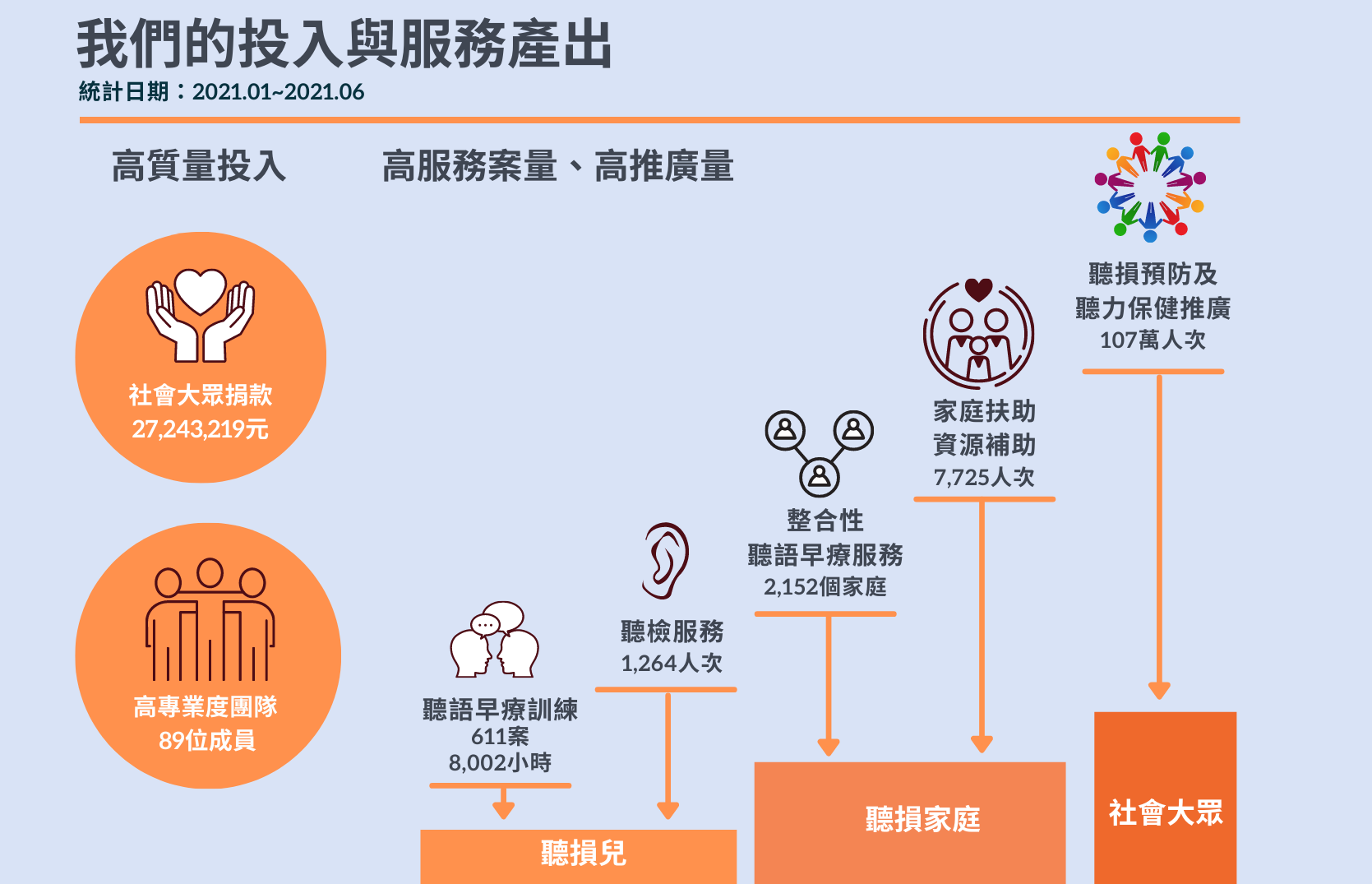 我們的投入與服務產出
統計日期：2021.01~2021.06

高質量投入

高服務案量、高推廣量

社會大眾捐款
27,243,219元

高專業度團隊
89位成員

聽語早療訓練
611案
8,002小時

聽檢服務
1,264人次

整合性
聽語早療服務
2,152個家庭

家庭扶助
資源補助
7,725人次

聽損預防及
聽力保健推廣
107萬人次

聽損兒

聽損家庭

社會大眾